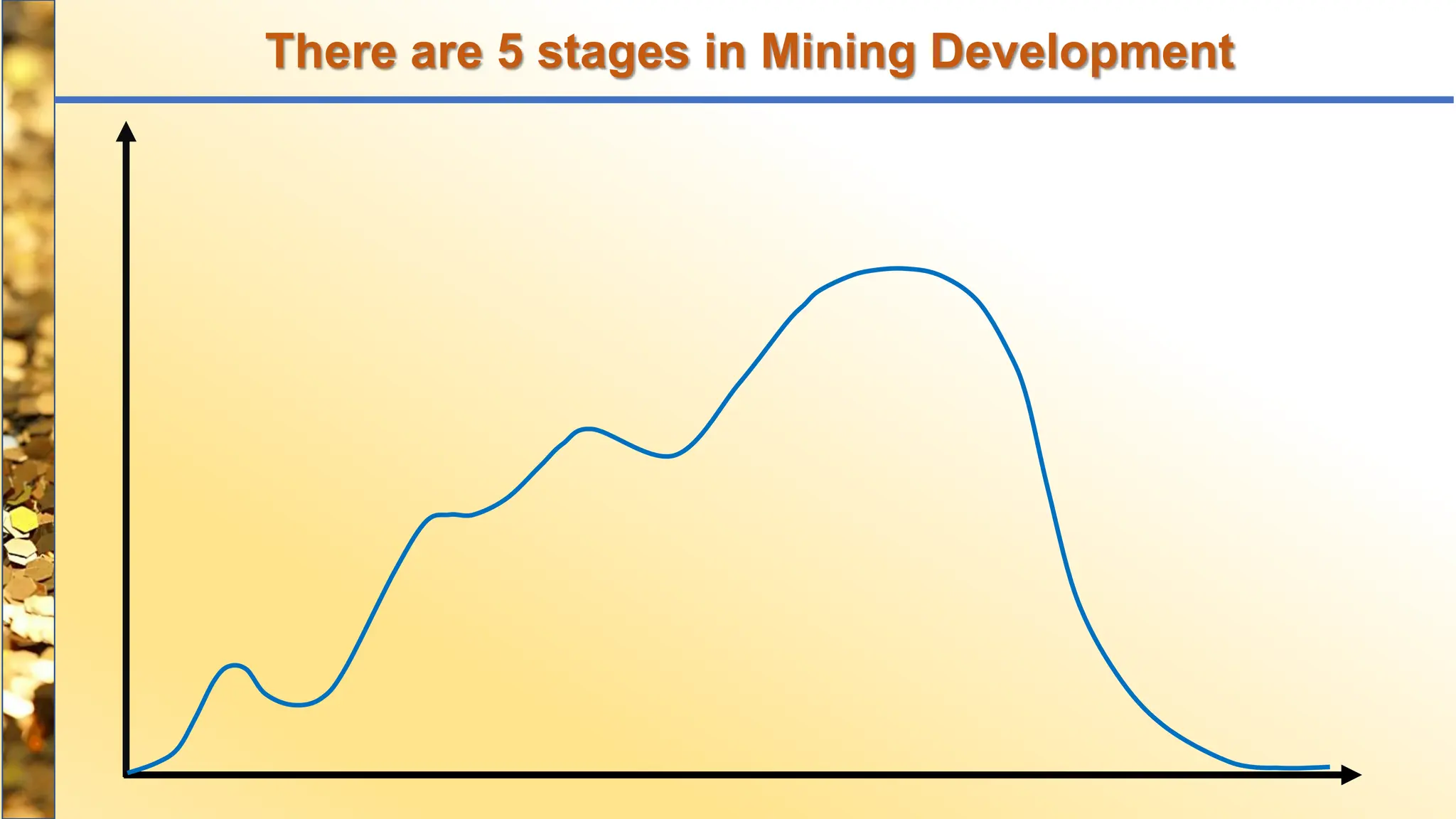 There are 5 stages in Mining Development